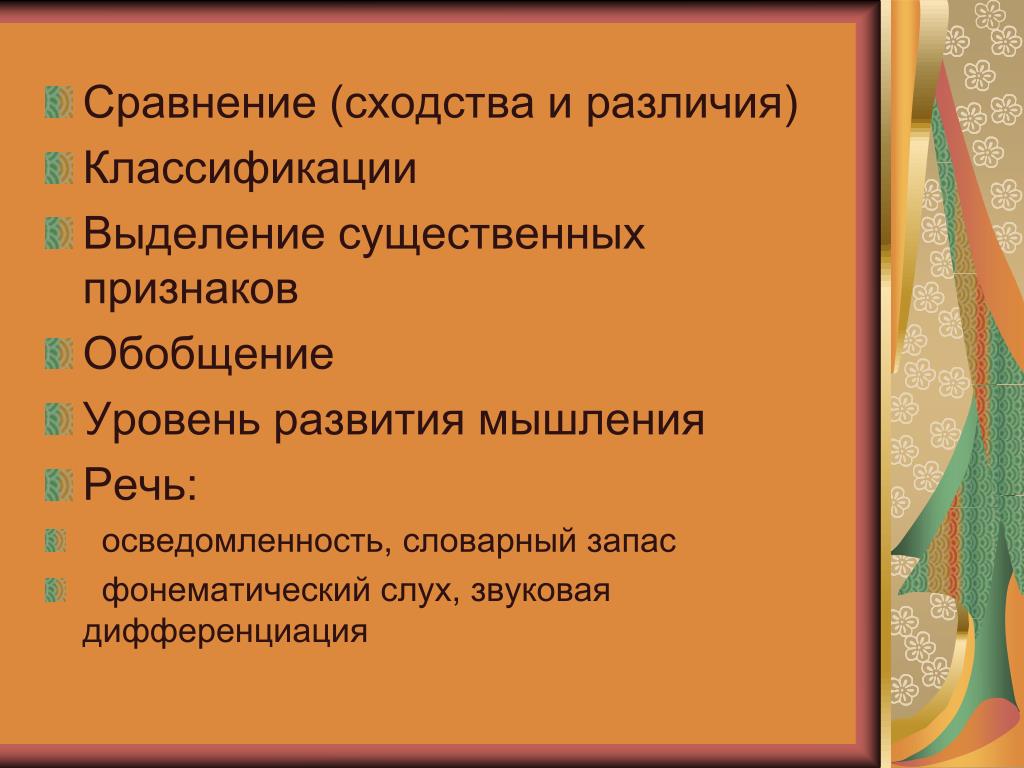 Сравнение (сходства и различия)
Классификации
Выделение существенных признаков
Обобщение
Уровень развития мышления
Речь:
осведомленность, словарный запас
фонематический слух, звуковая дифференциация